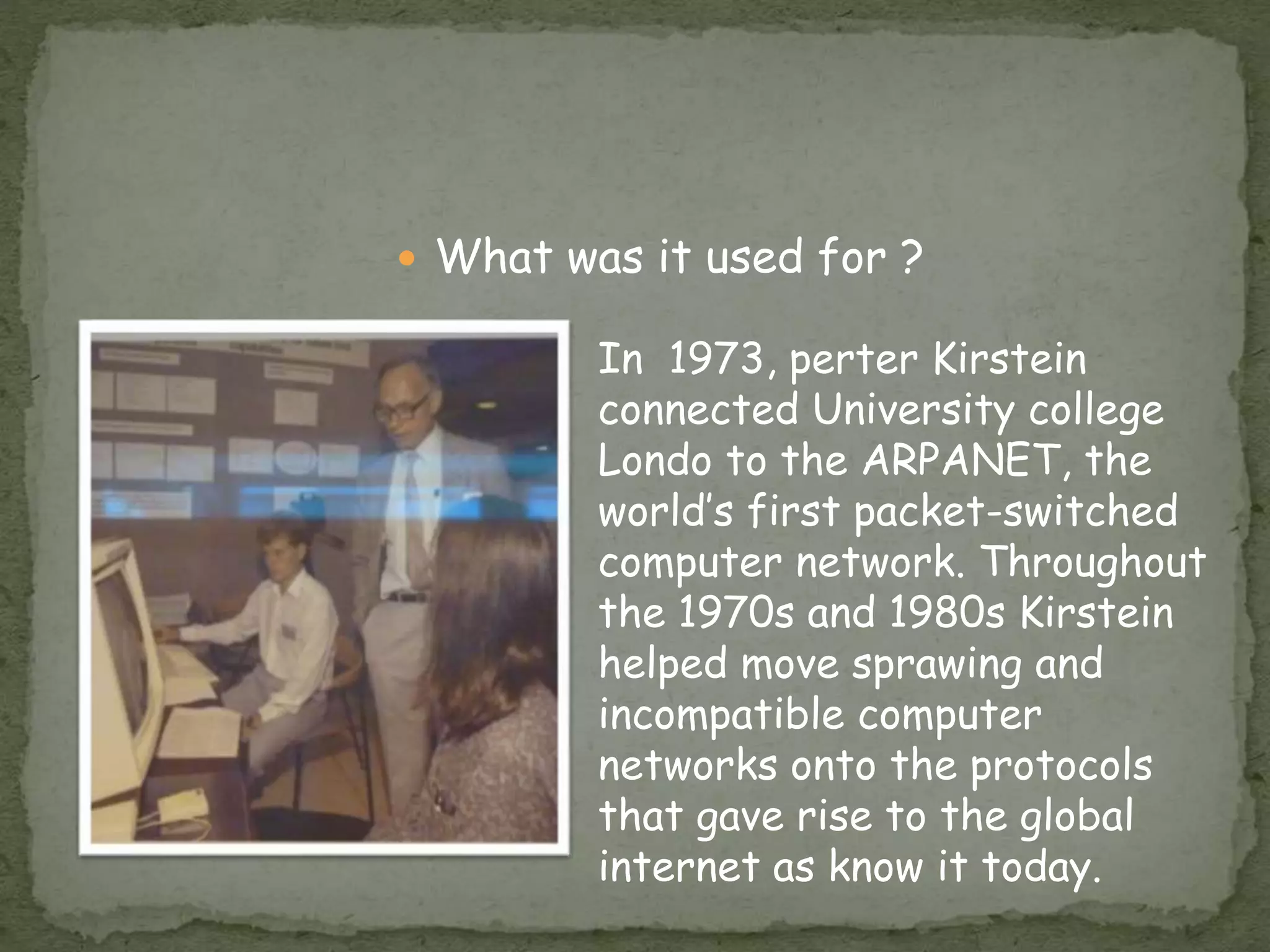 What was it used for ?

In 1973, perter Kirstein connected University college Londo to the ARPANET, the world's first packet-switched computer network. Throughout the 1970s and 1980s Kirstein helped move sprawing and incompatible computer networks onto the protocols that gave rise to the global internet as know it today.